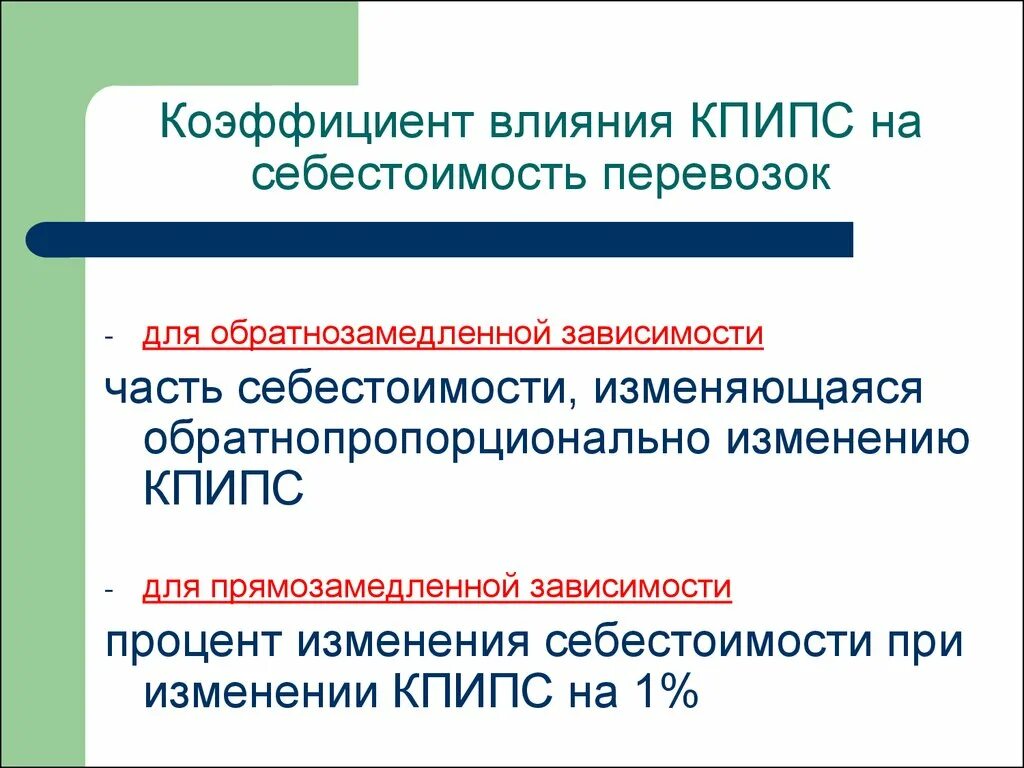 Коэффициент влияния КПИПС на себестоимость перевозок

- для обратнозамедленной зависимости

часть себестоимости, изменяющаяся обратнопропорционально изменению КПИПС

- для прямозамедленной зависимости

процент изменения себестоимости при изменении КПИПС на 1%